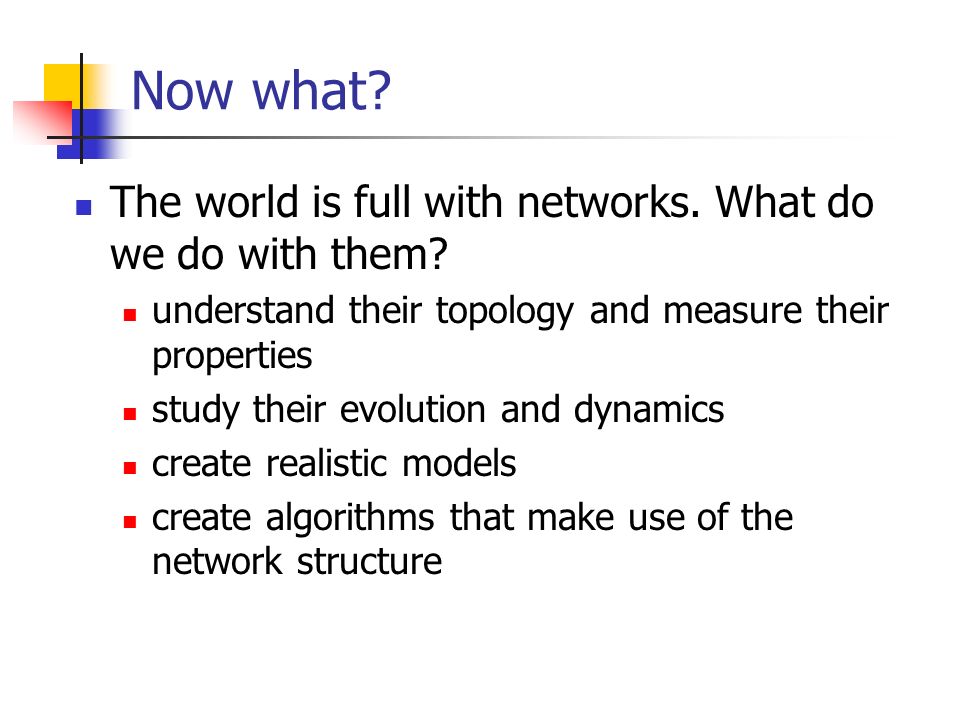 Now what?

- The world is full with networks. What do we do with them?
  - understand their topology and measure their properties
  - study their evolution and dynamics
  - create realistic models
  - create algorithms that make use of the network structure